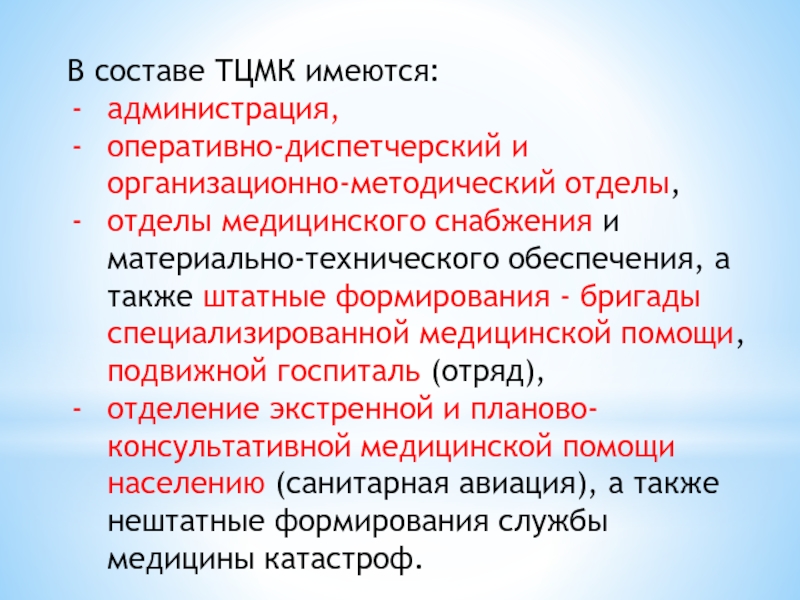 В составе ТЦМК имеются:
- администрация,
- оперативно-диспетчерский и организационно-методический отделы,
- отделы медицинского снабжения и материально-технического обеспечения, а также штатные формирования - бригады специализированной медицинской помощи, подвижной госпиталь (отряд),
- отделение экстренной и планово-консультативной медицинской помощи населению (санитарная авиация), а также нештатные формирования службы медицины катастроф.